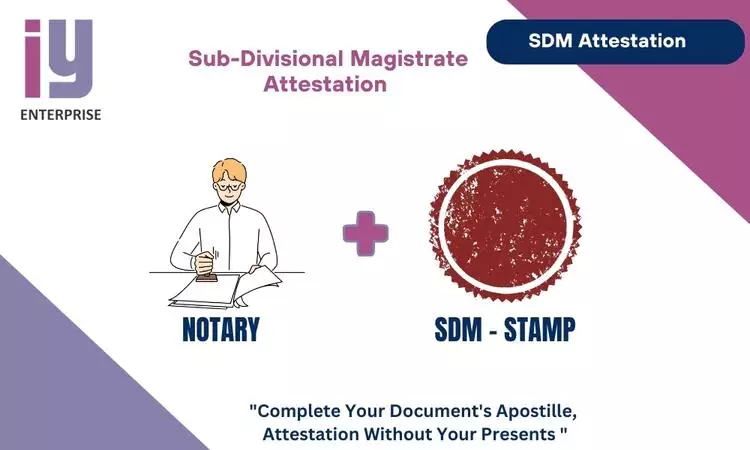 iy
ENTERPRISE

Sub-Divisional Magistrate Attestation

SDM Attestation

NOTARY

SDM - STAMP

"Complete Your Document's Apostille, Attestation Without Your Presents "